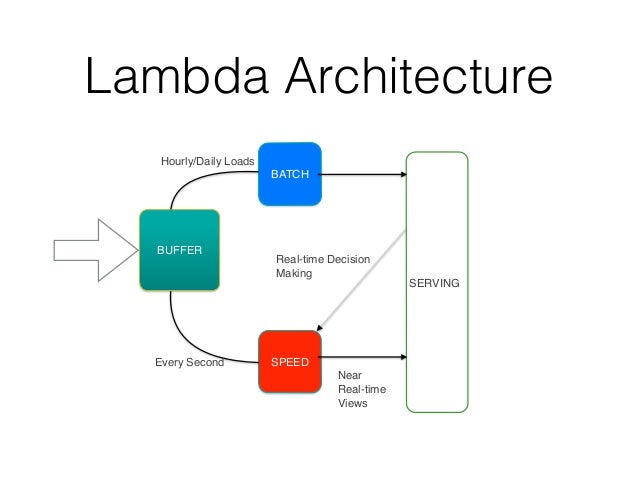 Lambda Architecture

Hourly/Daily Loads

BATCH

BUFFER

Real-time Decision Making

SERVING

Every Second

SPEED

Near Real-time Views